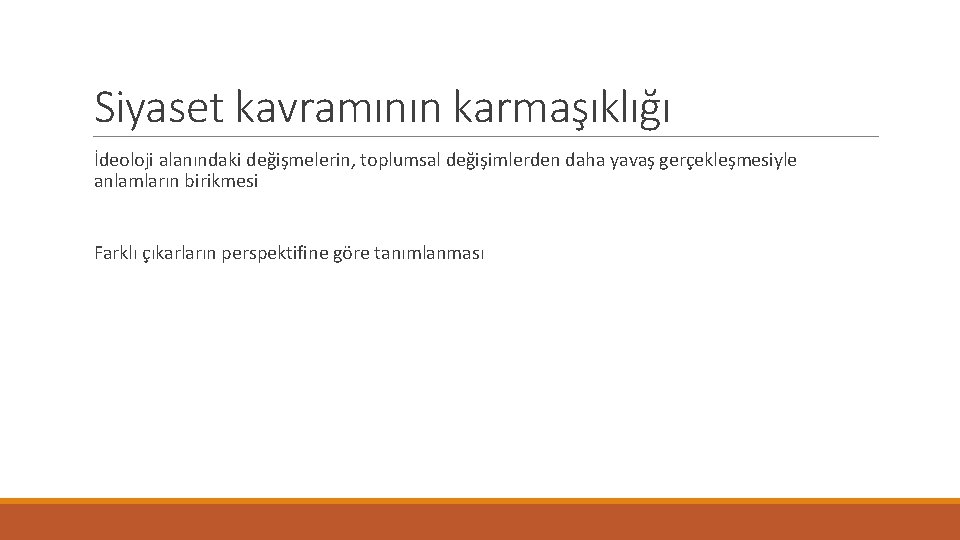 Siyaset kavramının karmaşıklığı

İdeoloji alanındaki değişmelerin, toplumsal değişimlerden daha yavaş gerçekleşmesiyle anlamların birikmesi

Farklı çıkarların perspektifine göre tanımlanması